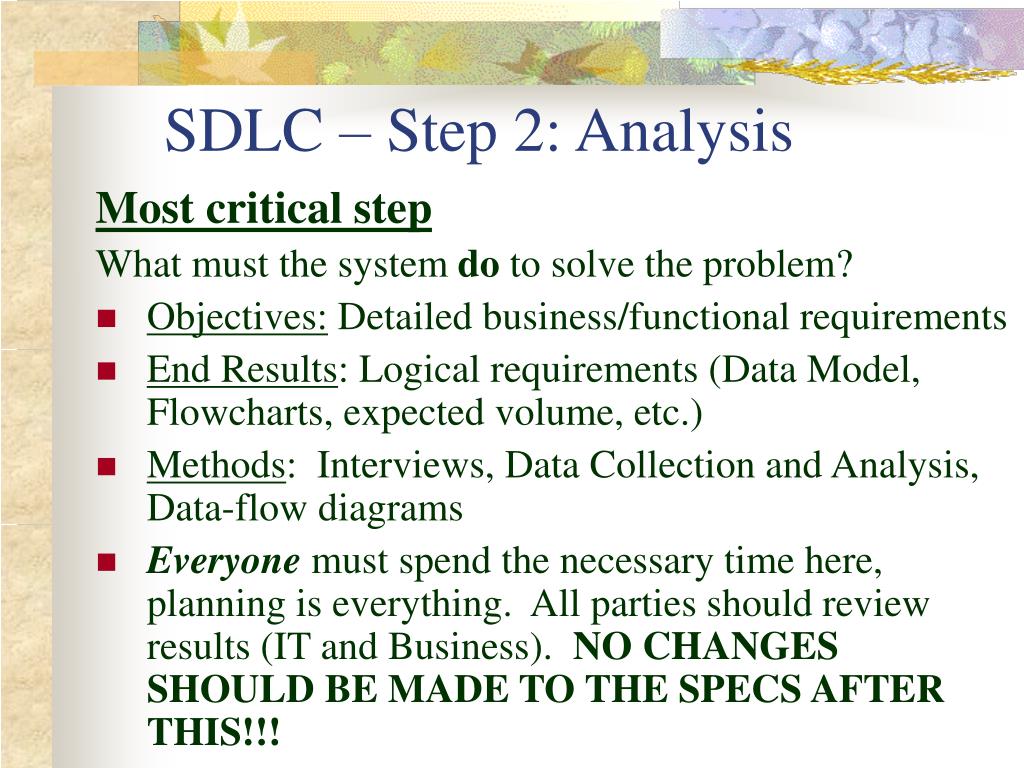 SDLC – Step 2: Analysis

Most critical step

What must the system do to solve the problem?

- Objectives: Detailed business/functional requirements
- End Results: Logical requirements (Data Model, Flowcharts, expected volume, etc.)
- Methods: Interviews, Data Collection and Analysis, Data-flow diagrams
- Everyone must spend the necessary time here, planning is everything. All parties should review results (IT and Business). NO CHANGES SHOULD BE MADE TO THE SPECS AFTER THIS!!!